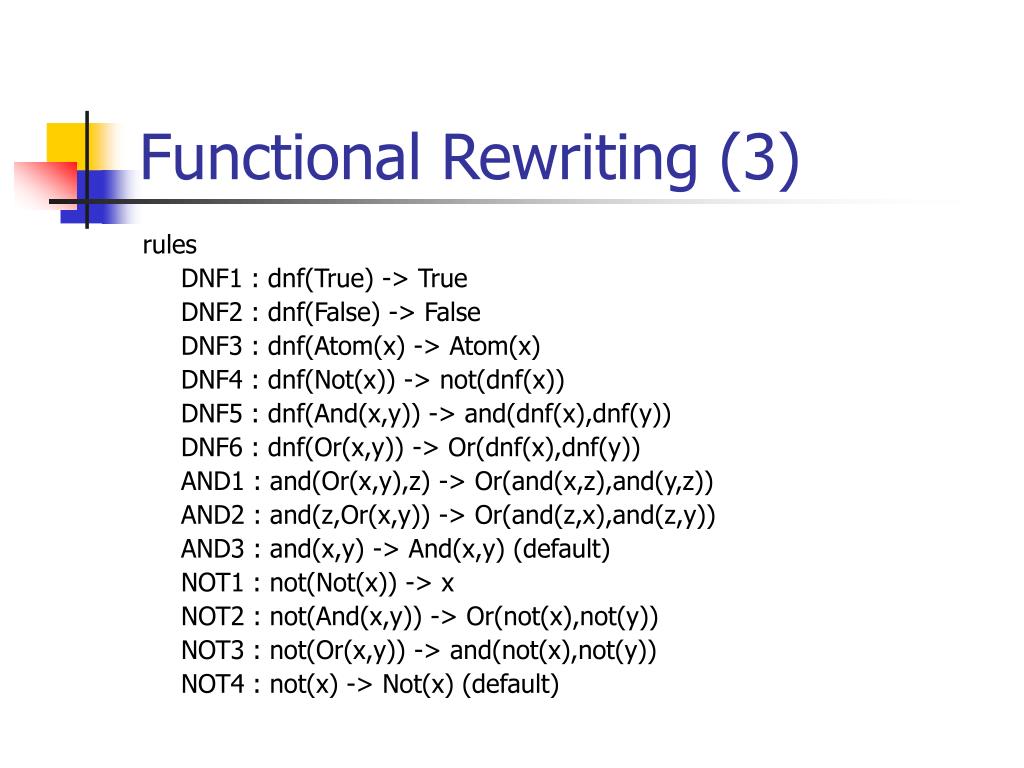 Functional Rewriting (3)

rules
DNF1 : dnf(True) -> True
DNF2 : dnf(False) -> False
DNF3 : dnf(Atom(x) -> Atom(x)
DNF4 : dnf(Not(x)) -> not(dnf(x))
DNF5 : dnf(And(x,y)) -> and(dnf(x),dnf(y))
DNF6 : dnf(Or(x,y)) -> Or(dnf(x),dnf(y))
AND1 : and(Or(x,y),z) -> Or(and(x,z),and(y,z))
AND2 : and(z,Or(x,y)) -> Or(and(z,x),and(z,y))
AND3 : and(x,y) -> And(x,y) (default)
NOT1 : not(Not(x)) -> x
NOT2 : not(And(x,y)) -> Or(not(x),not(y))
NOT3 : not(Or(x,y)) -> and(not(x),not(y))
NOT4 : not(x) -> Not(x) (default)